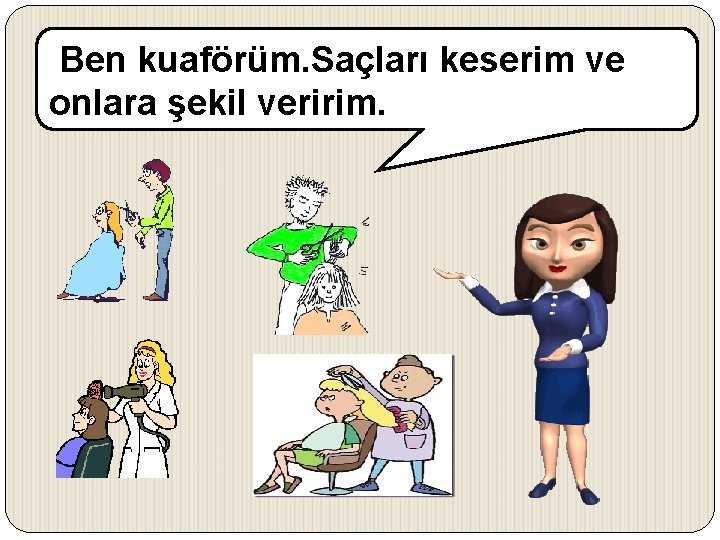 Ben kuaförüm.Saçları keserim ve onlara şekil veririm.